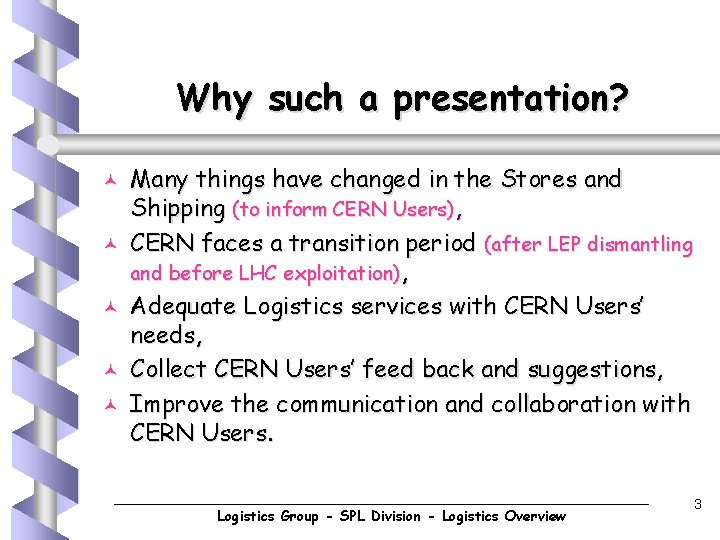 Why such a presentation?

Many things have changed in the Stores and Shipping (to inform CERN Users),

CERN faces a transition period (after LEP dismantling and before LHC exploitation),

Adequate Logistics services with CERN Users' needs,

Collect CERN Users' feed back and suggestions,

Improve the communication and collaboration with CERN Users.

Logistics Group - SPL Division - Logistics Overview

3